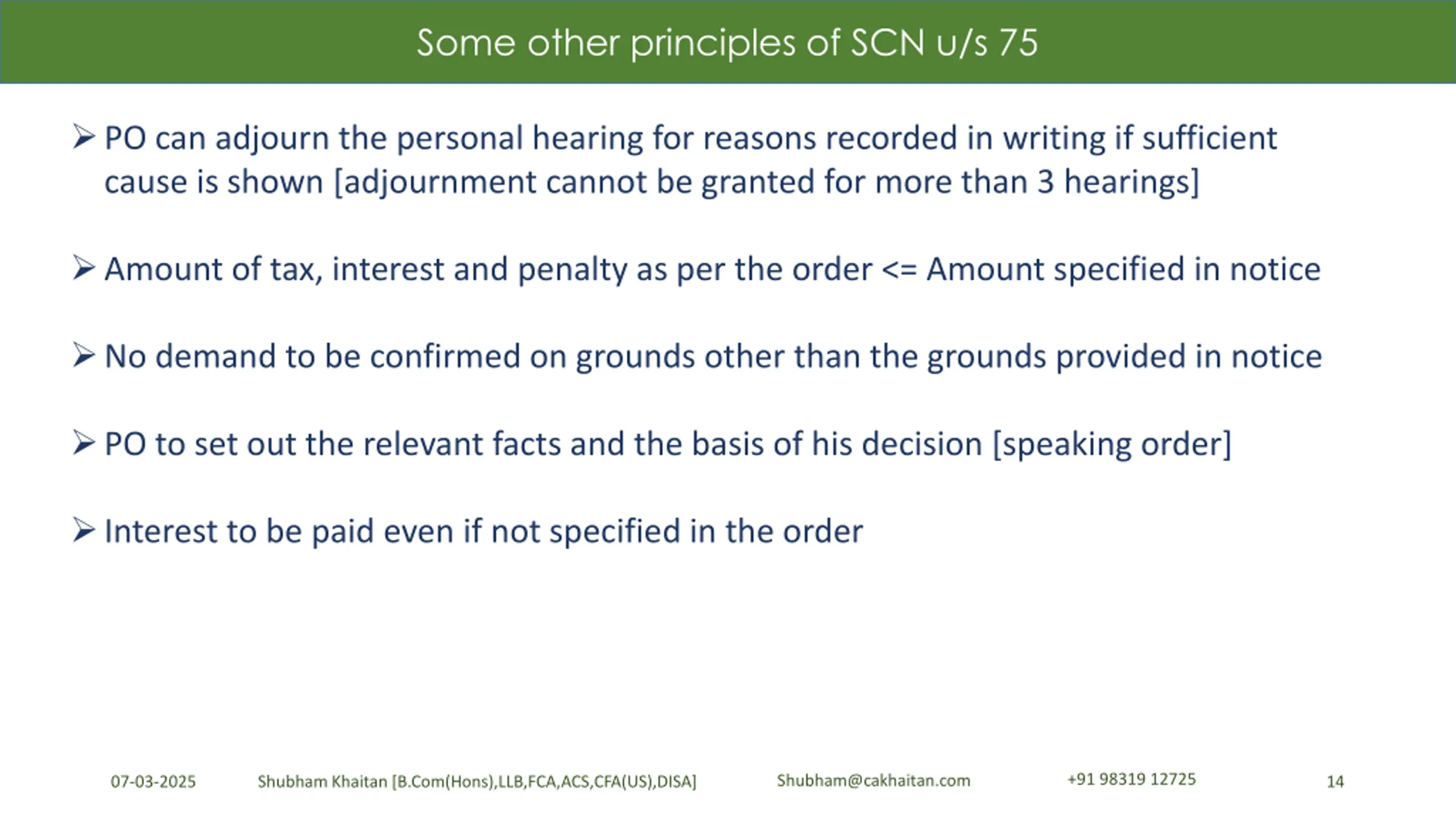 Some other principles of SCN u/s 75

➢ PO can adjourn the personal hearing for reasons recorded in writing if sufficient cause is shown [adjournment cannot be granted for more than 3 hearings]

➢ Amount of tax, interest and penalty as per the order <= Amount specified in notice

➢ No demand to be confirmed on grounds other than the grounds provided in notice

➢ PO to set out the relevant facts and the basis of his decision [speaking order]

➢ Interest to be paid even if not specified in the order

07-03-2025 Shubham Khaitan [B.Com(Hons),LLB,FCA,ACS,CFA(US),DISA] Shubham@cakhaitan.com +91 98319 12725 14